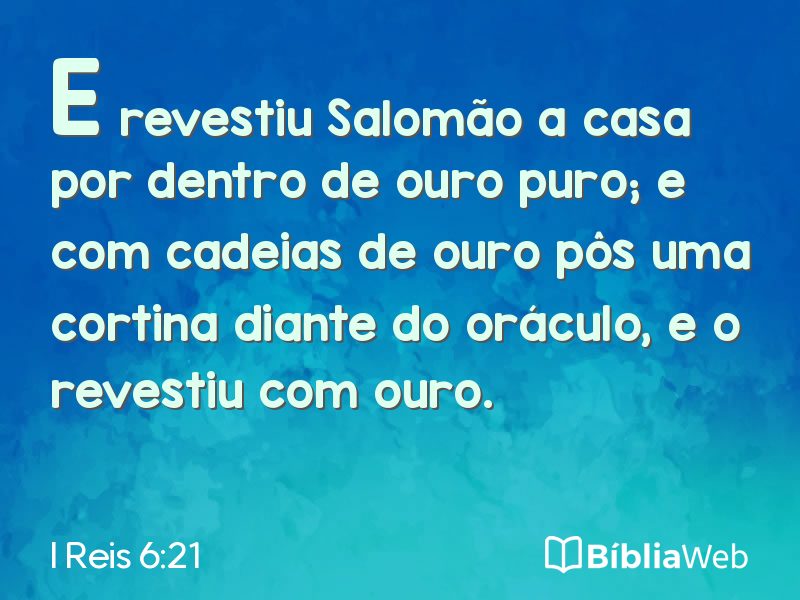 E revestiu Salomão a casa por dentro de ouro puro; e com cadeias de ouro pôs uma cortina diante do oráculo, e o revestiu com ouro.

I Reis 6:21

BíbliaWeb